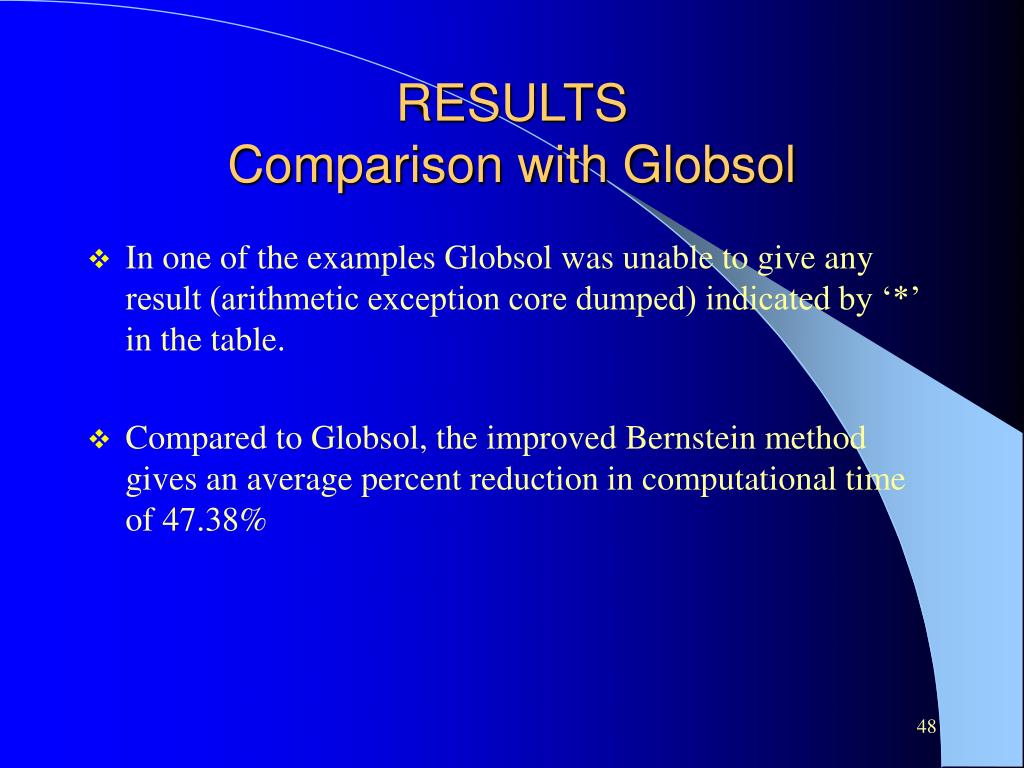 RESULTS
Comparison with Globsol

❖ In one of the examples Globsol was unable to give any result (arithmetic exception core dumped) indicated by ‘*’ in the table.

❖ Compared to Globsol, the improved Bernstein method gives an average percent reduction in computational time of 47.38%

48